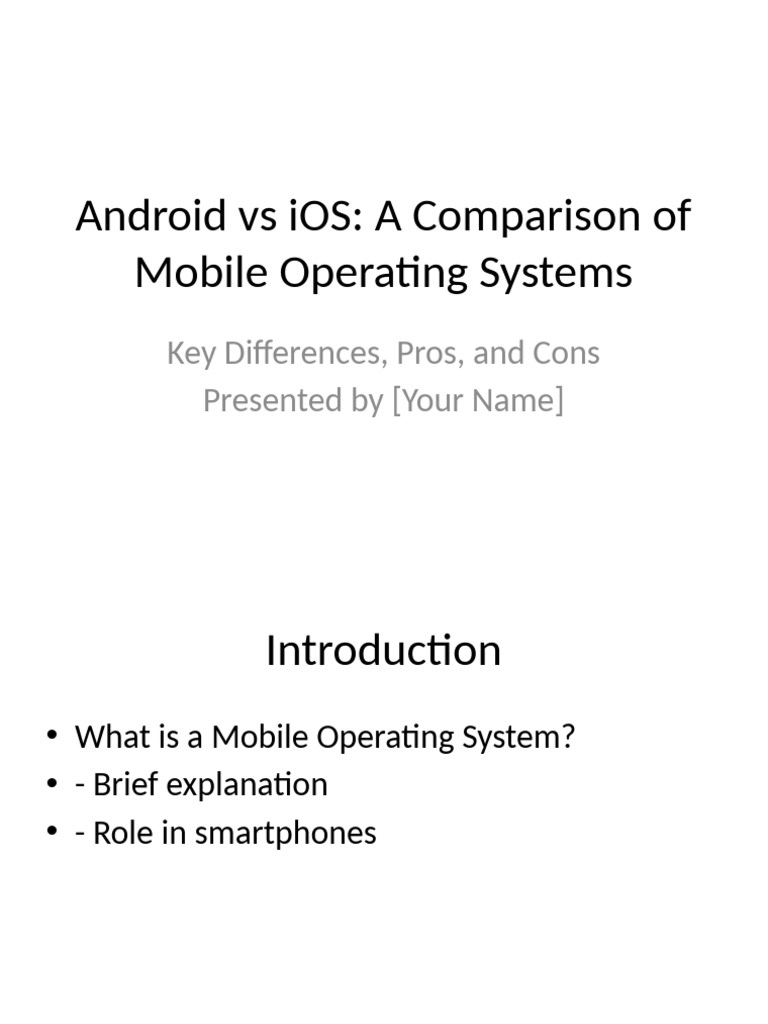 Android vs iOS: A Comparison of Mobile Operating Systems

Key Differences, Pros, and Cons
Presented by [Your Name]

Introduction

• What is a Mobile Operating System?
• - Brief explanation
• - Role in smartphones